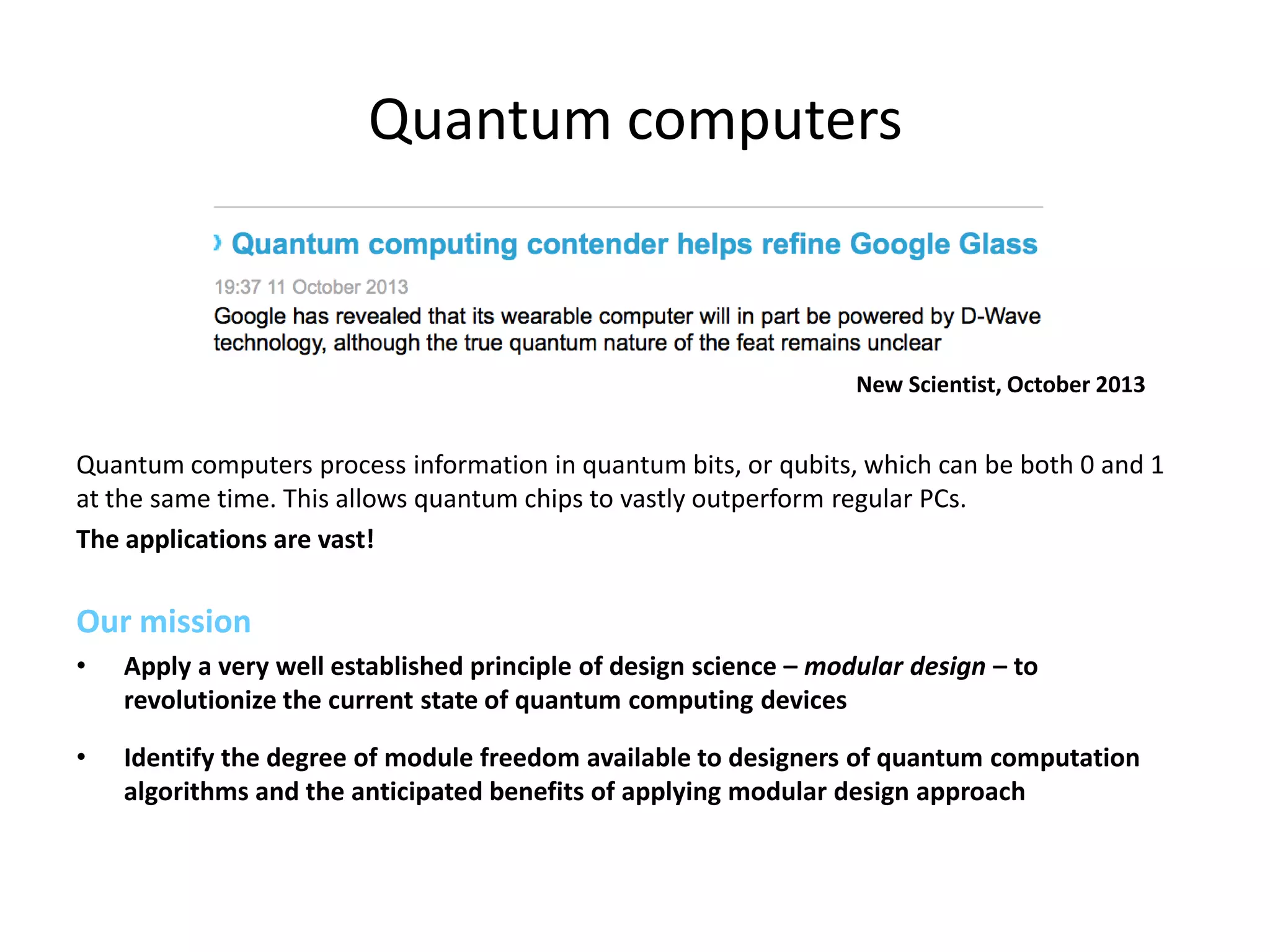 Quantum computers

Quantum computing contender helps refine Google Glass

19:37 11 October 2013

Google has revealed that its wearable computer will in part be powered by D-Wave technology, although the true quantum nature of the feat remains unclear

New Scientist, October 2013

Quantum computers process information in quantum bits, or qubits, which can be both 0 and 1 at the same time. This allows quantum chips to vastly outperform regular PCs.

The applications are vast!

Our mission

• Apply a very well established principle of design science – modular design – to revolutionize the current state of quantum computing devices

• Identify the degree of module freedom available to designers of quantum computation algorithms and the anticipated benefits of applying modular design approach